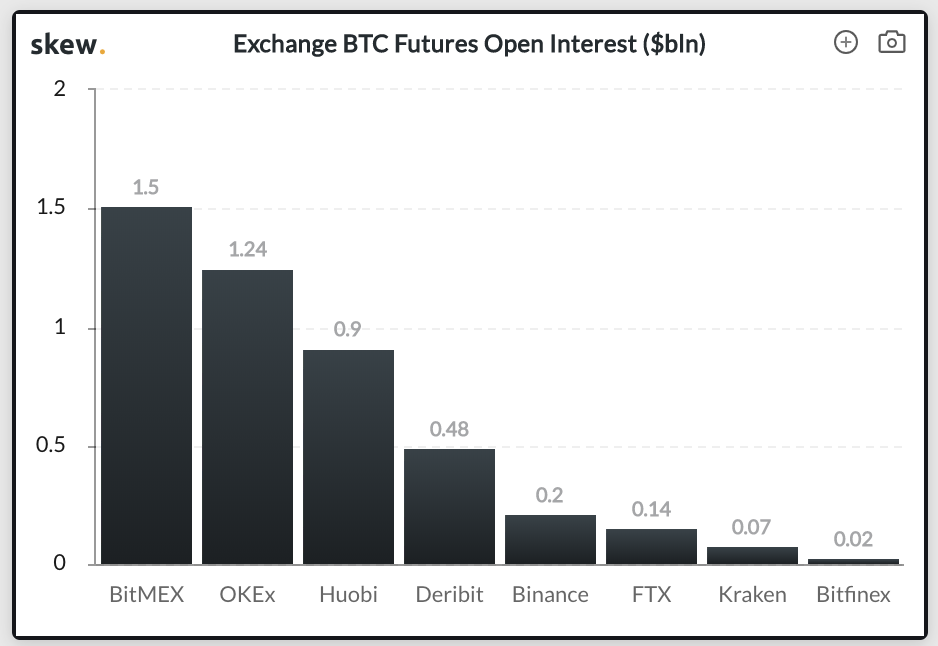 skew.

Exchange BTC Futures Open Interest ($bln)

2
1.5
1
0.5
0

1.5
1.24
0.9
0.48
0.2
0.14
0.07
0.02

BitMEX
OKEx
Huobi
Deribit
Binance
FTX
Kraken
Bitfinex